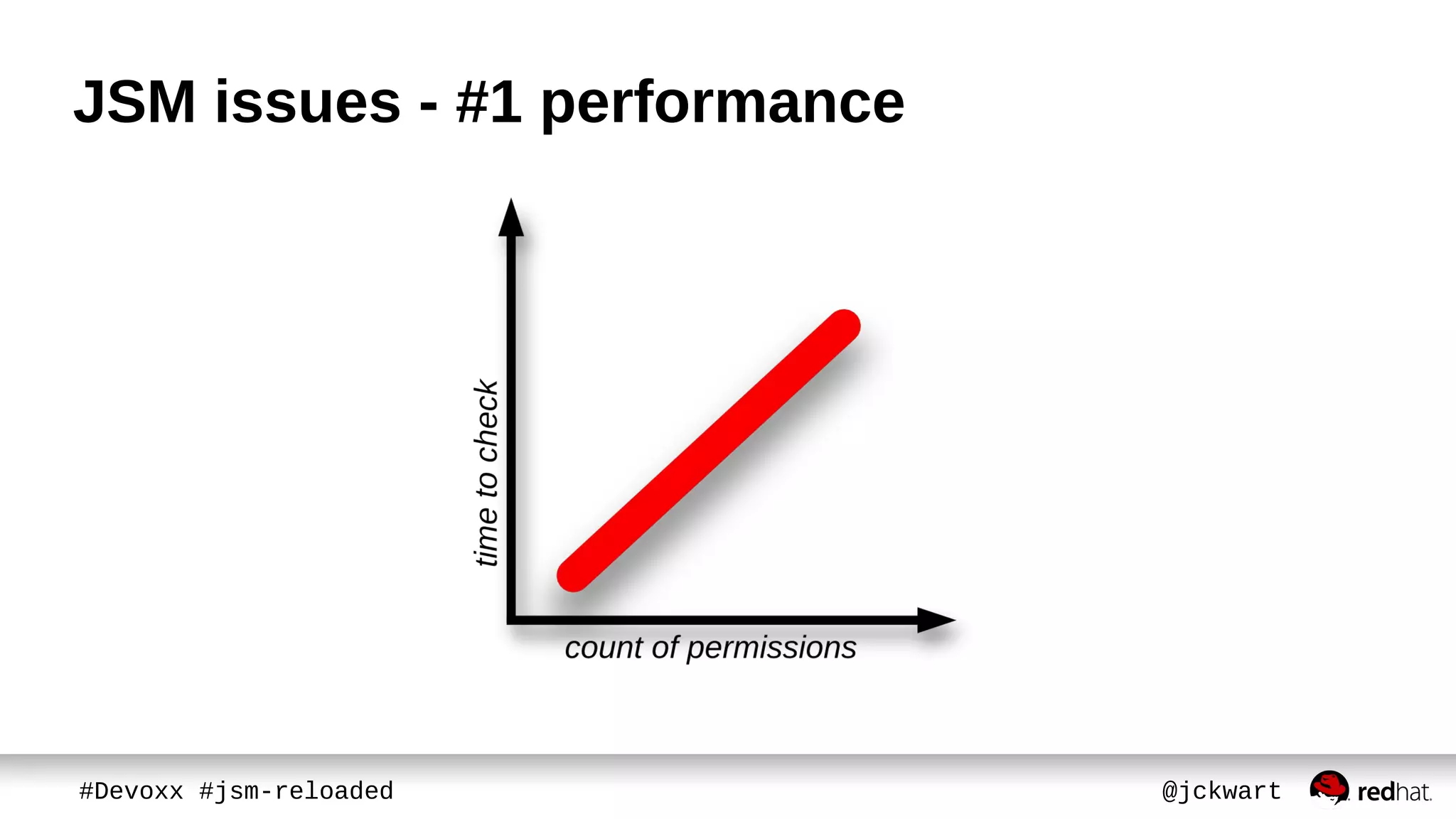 JSM issues - #1 performance

time to check

count of permissions

#Devoxx #jsm-reloaded

@jckwart

redhat.